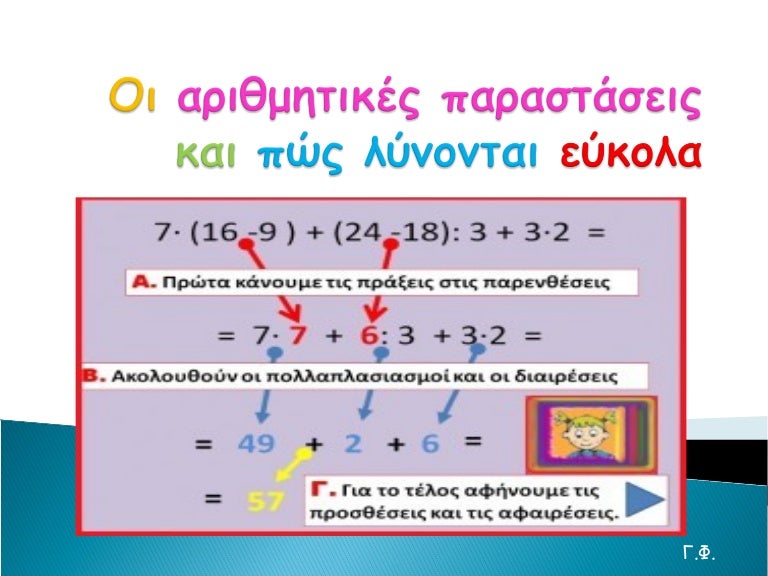 Οι αριθμητικές παραστάσεις και πώς λύνονται εύκολα

$7 \cdot (16 - 9) + (24 - 18) : 3 + 3 \cdot 2 =$

Α. Πρώτα κάνουμε τις πράξεις στις παρενθέσεις

$= 7 \cdot 7 + 6 : 3 + 3 \cdot 2 =$

Β. Ακολουθούν οι πολλαπλασιασμοί και οι διαιρέσεις

$= 49 + 2 + 6 =$

$= 57$

Γ. Για το τέλος αφήνουμε τις προσθέσεις και τις αφαιρέσεις.

Γ.Φ.